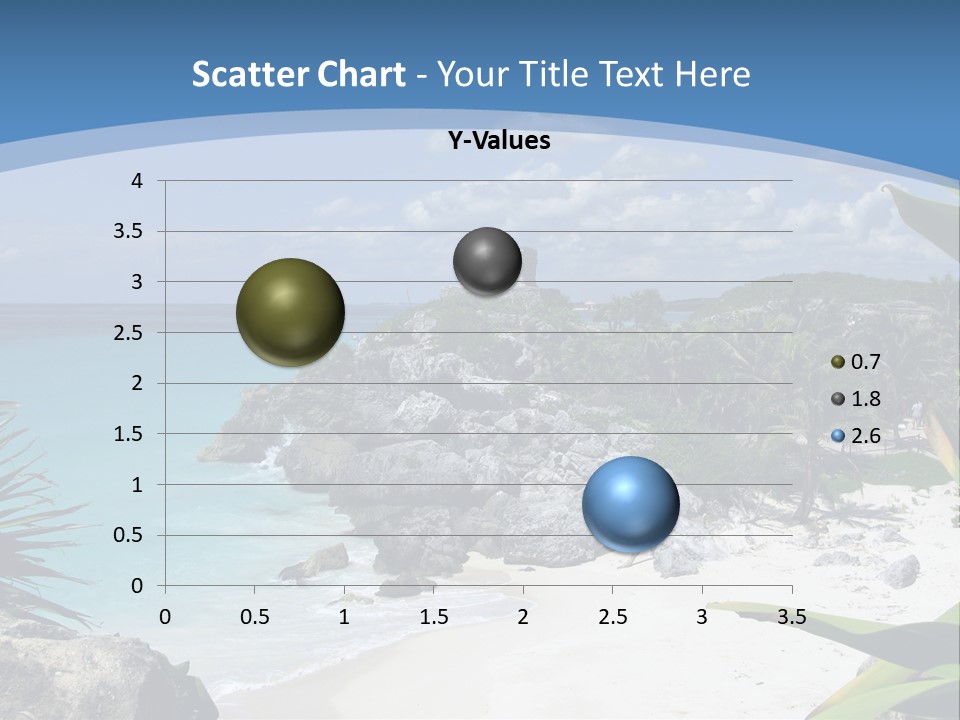 Scatter Chart - Your Title Text Here

Y-Values

4
3.5
3
2.5
2
1.5
1
0.5
0

0 0.5 1 1.5 2 2.5 3 3.5

0.7
1.8
2.6